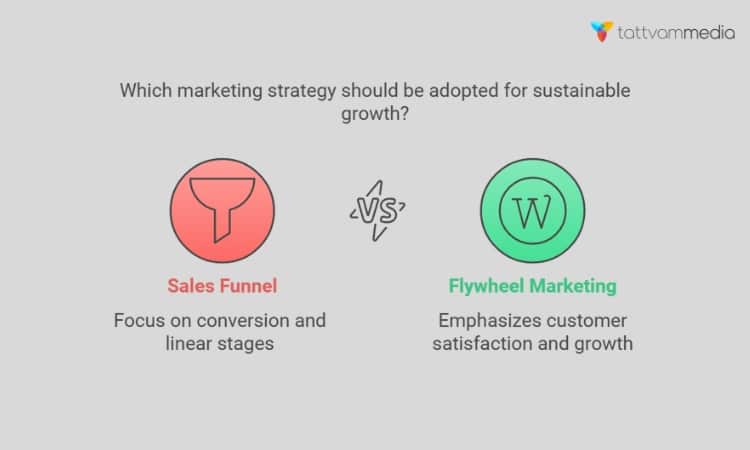 tattvammedia

Which marketing strategy should be adopted for sustainable growth?

VS

W

Sales Funnel

Focus on conversion and linear stages

Flywheel Marketing

Emphasizes customer satisfaction and growth